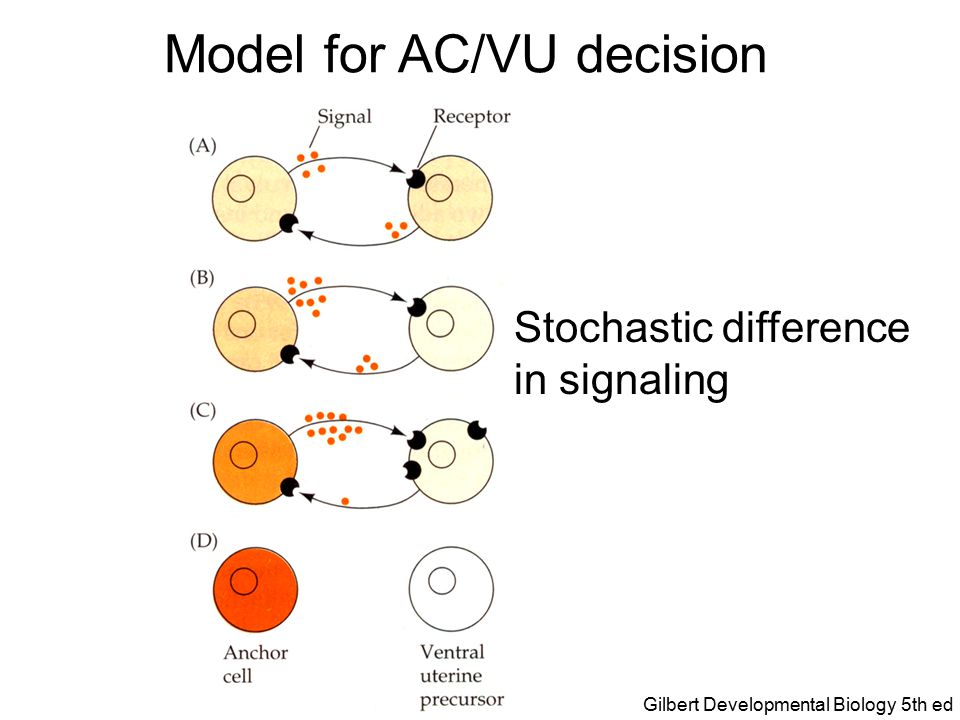 Model for AC/VU decision

Signal

Receptor

(A)

(B)

(C)

(D)

Anchor cell

Ventral uterine precursor

Stochastic difference in signaling

Gilbert Developmental Biology 5th ed